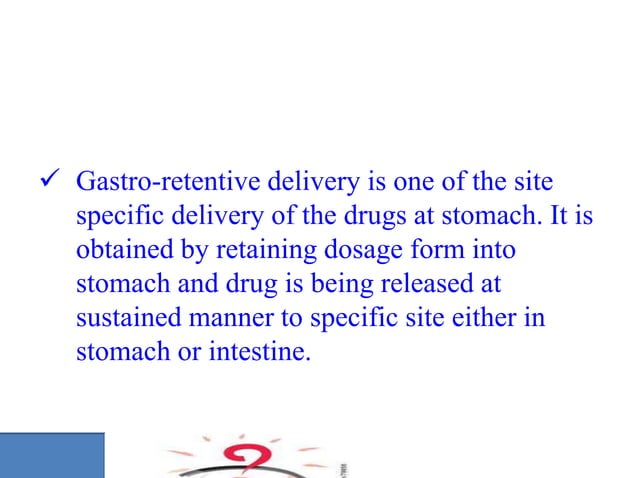 ✓ Gastro-retentive delivery is one of the site specific delivery of the drugs at stomach. It is obtained by retaining dosage form into stomach and drug is being released at sustained manner to specific site either in stomach or intestine.